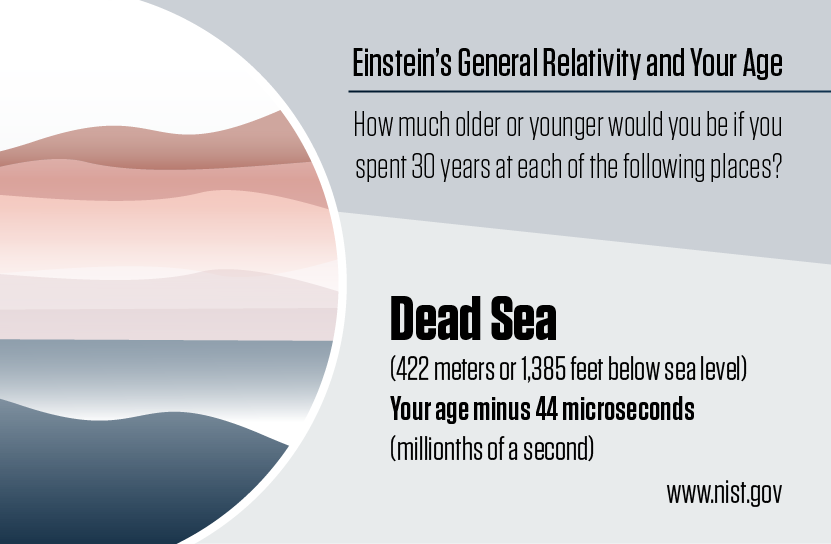 Einstein's General Relativity and Your Age

How much older or younger would you be if you spent 30 years at each of the following places?

Dead Sea

(422 meters or 1,385 feet below sea level)

Your age minus 44 microseconds

(millionths of a second)

www.nist.gov